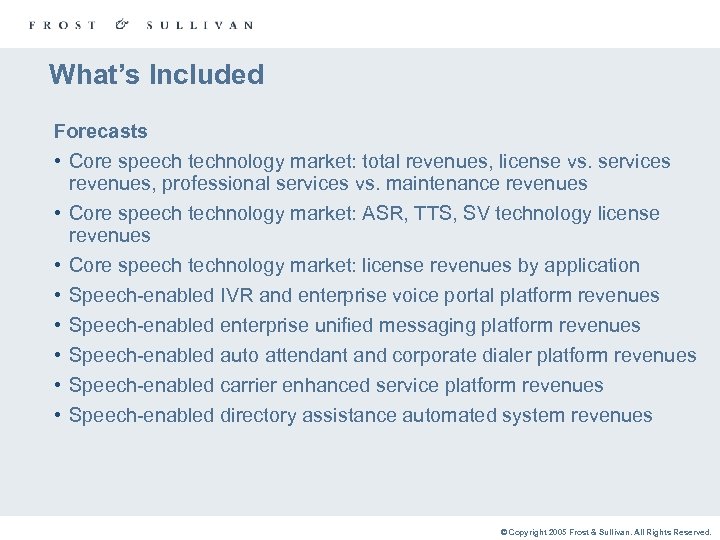 FROST & SULLIVAN

What's Included

Forecasts

• Core speech technology market: total revenues, license vs. services revenues, professional services vs. maintenance revenues
• Core speech technology market: ASR, TTS, SV technology license revenues
• Core speech technology market: license revenues by application
• Speech-enabled IVR and enterprise voice portal platform revenues
• Speech-enabled enterprise unified messaging platform revenues
• Speech-enabled auto attendant and corporate dialer platform revenues
• Speech-enabled carrier enhanced service platform revenues
• Speech-enabled directory assistance automated system revenues

© Copyright 2005 Frost & Sullivan. All Rights Reserved.